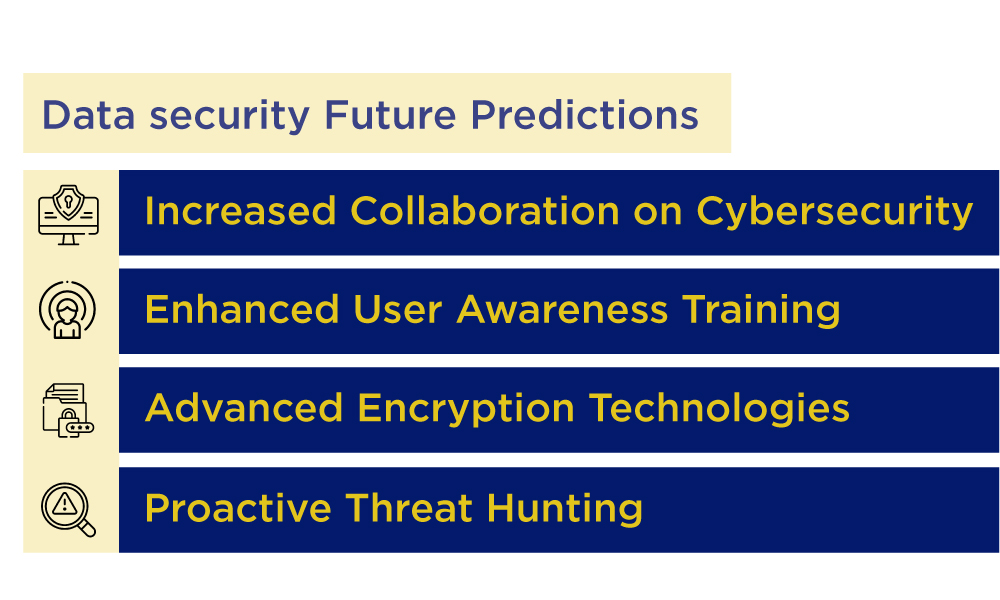 Data security Future Predictions

Increased Collaboration on Cybersecurity

Enhanced User Awareness Training

Advanced Encryption Technologies

Proactive Threat Hunting